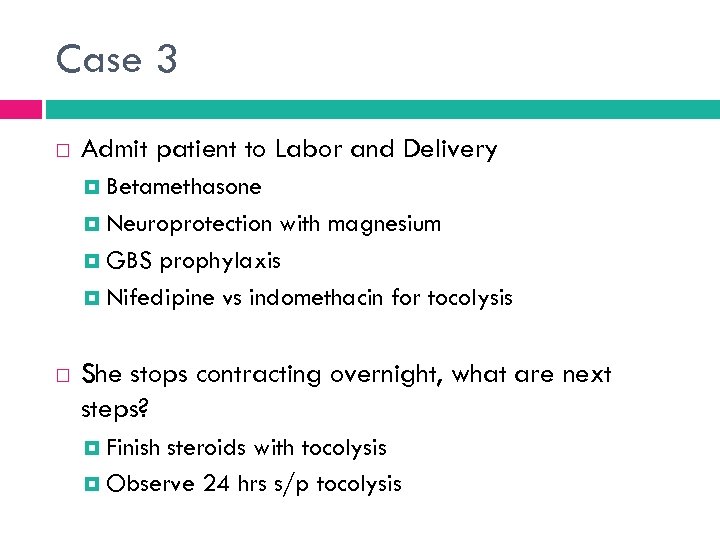 Case 3

Admit patient to Labor and Delivery

Betamethasone

Neuroprotection with magnesium

GBS prophylaxis

Nifedipine vs indomethacin for tocolysis

She stops contracting overnight, what are next steps?

Finish steroids with tocolysis

Observe 24 hrs s/p tocolysis